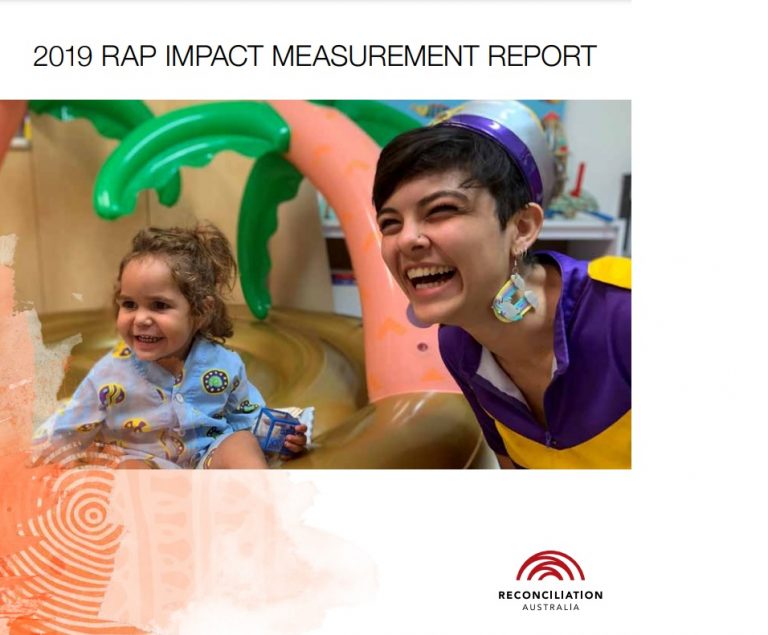 2019 RAP IMPACT MEASUREMENT REPORT

RECONCILIATION
AUSTRALIA